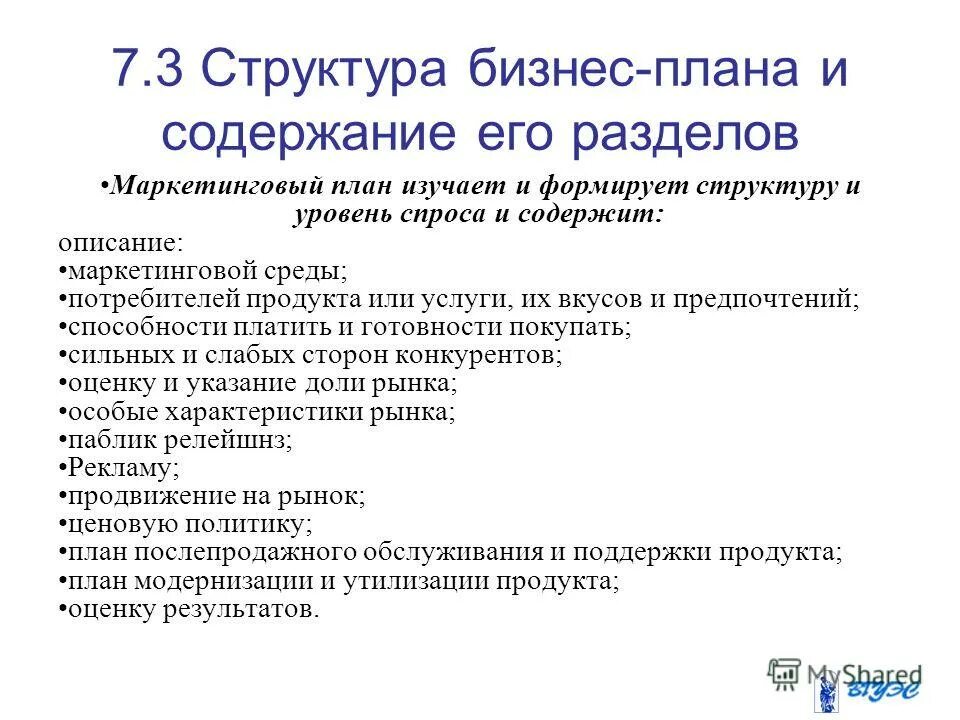 7.3 Структура бизнес-плана и содержание его разделов

•Маркетинговый план изучает и формирует структуру и уровень спроса и содержит:

описание:
•маркетинговой среды;
•потребителей продукта или услуги, их вкусов и предпочтений;
•способности платить и готовности покупать;
•сильных и слабых сторон конкурентов;
•оценку и указание доли рынка;
•особые характеристики рынка;
•паблик релейшнз;
•Рекламу;
•продвижение на рынок;
•ценовую политику;
•план послепродажного обслуживания и поддержки продукта;
•план модернизации и утилизации продукта;
•оценку результатов.

MyShared

ВГУЭС